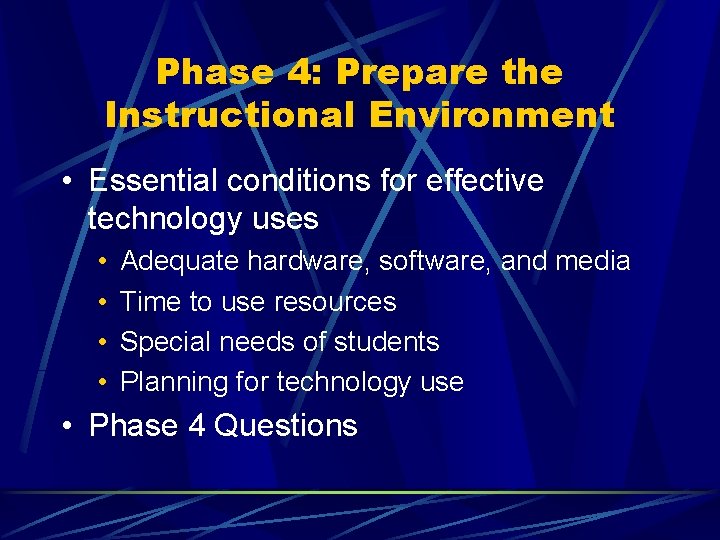 Phase 4: Prepare the Instructional Environment

• Essential conditions for effective technology uses
  • Adequate hardware, software, and media
  • Time to use resources
  • Special needs of students
  • Planning for technology use
• Phase 4 Questions